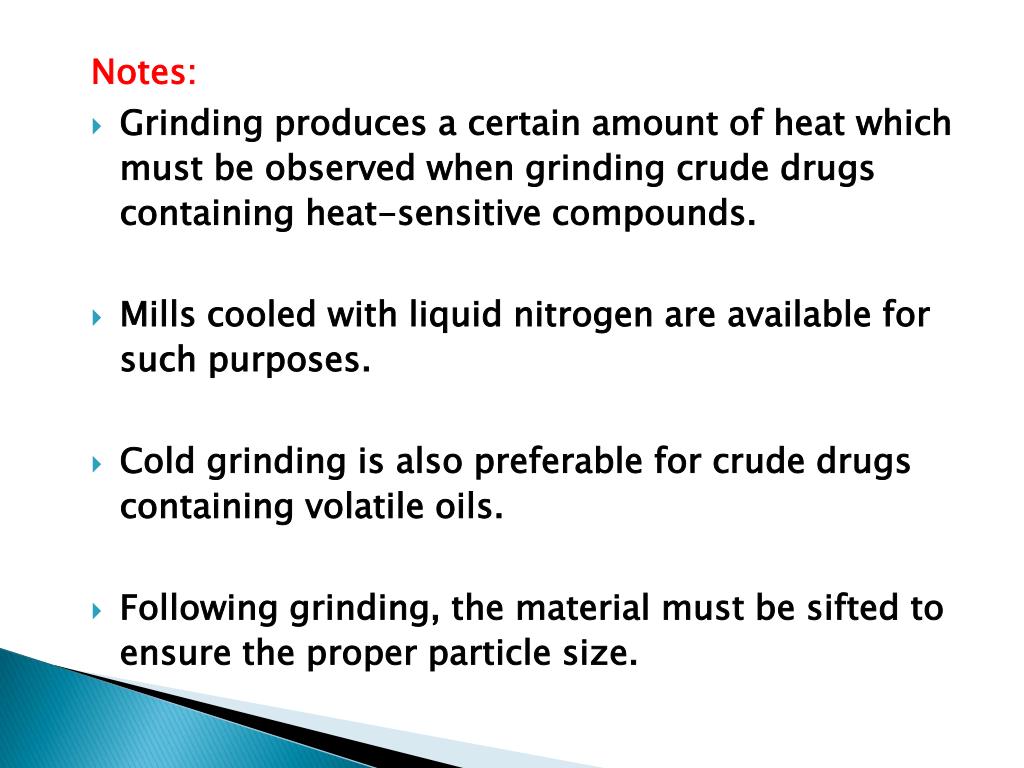 Notes:

Grinding produces a certain amount of heat which must be observed when grinding crude drugs containing heat-sensitive compounds.

Mills cooled with liquid nitrogen are available for such purposes.

Cold grinding is also preferable for crude drugs containing volatile oils.

Following grinding, the material must be sifted to ensure the proper particle size.